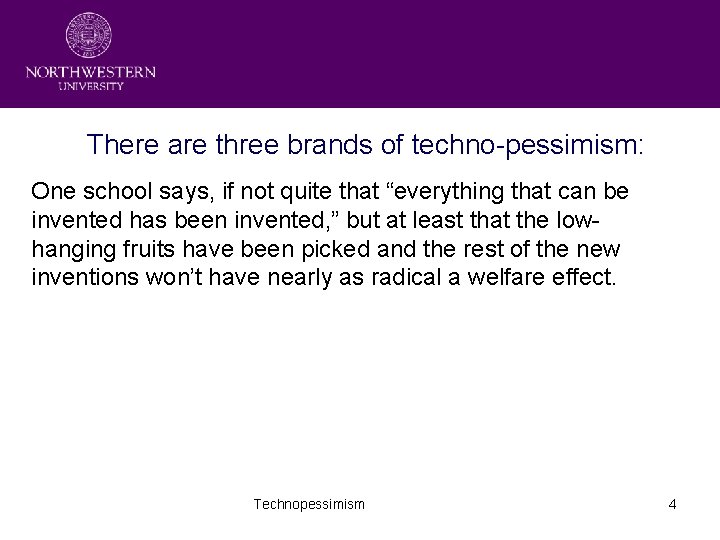 NORTHWESTERN
UNIVERSITY

There are three brands of techno-pessimism:

One school says, if not quite that “everything that can be invented has been invented,” but at least that the low-hanging fruits have been picked and the rest of the new inventions won’t have nearly as radical a welfare effect.

Technopessimism

4